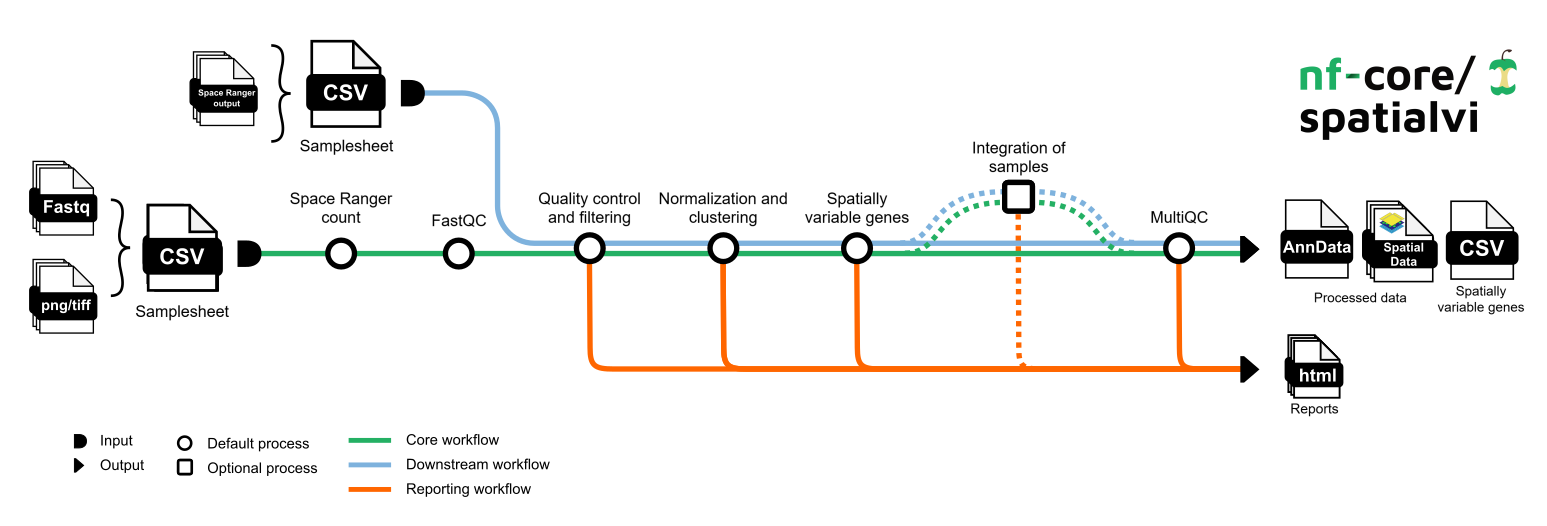 Space Ranger output

CSV

Samplesheet

nf-core/
spatialvi

Fastq

png/tiff

CSV

Samplesheet

Space Ranger count

FastQC

Quality control and filtering

Normalization and clustering

Spatially variable genes

Integration of samples

MultiQC

AnnData

Spatial Data

CSV

Processed data

Spatially variable genes

html

Reports

Input

Output

Default process

Optional process

Core workflow

Downstream workflow

Reporting workflow